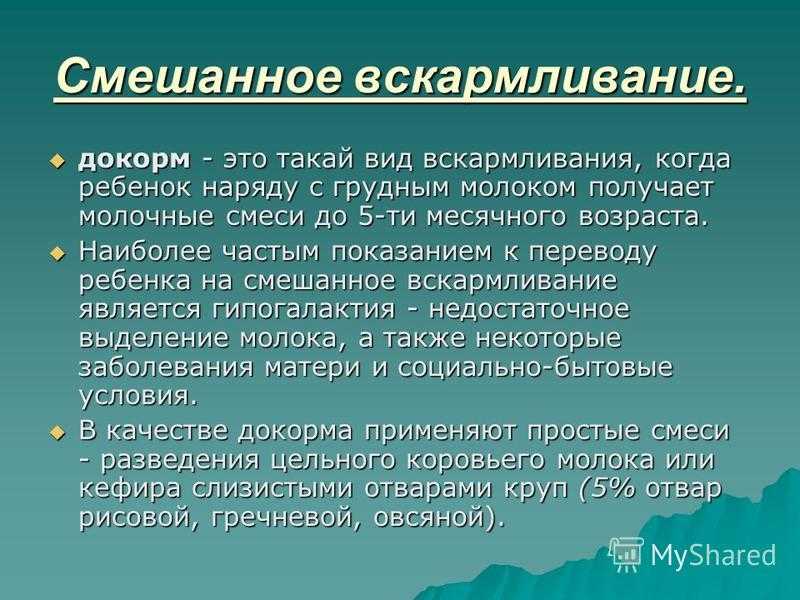 Смешанное вскармливание.

докорм - это такай вид вскармливания, когда ребенок наряду с грудным молоком получает молочные смеси до 5-ти месячного возраста.

Наиболее частым показанием к переводу ребенка на смешанное вскармливание является гипогалактия - недостаточное выделение молока, а также некоторые заболевания матери и социально-бытовые условия.

В качестве докорма применяют простые смеси - разведения цельного коровьего молока или кефира слизистыми отварами круп (5% отвар рисовой, гречневой, овсяной).

MyShared